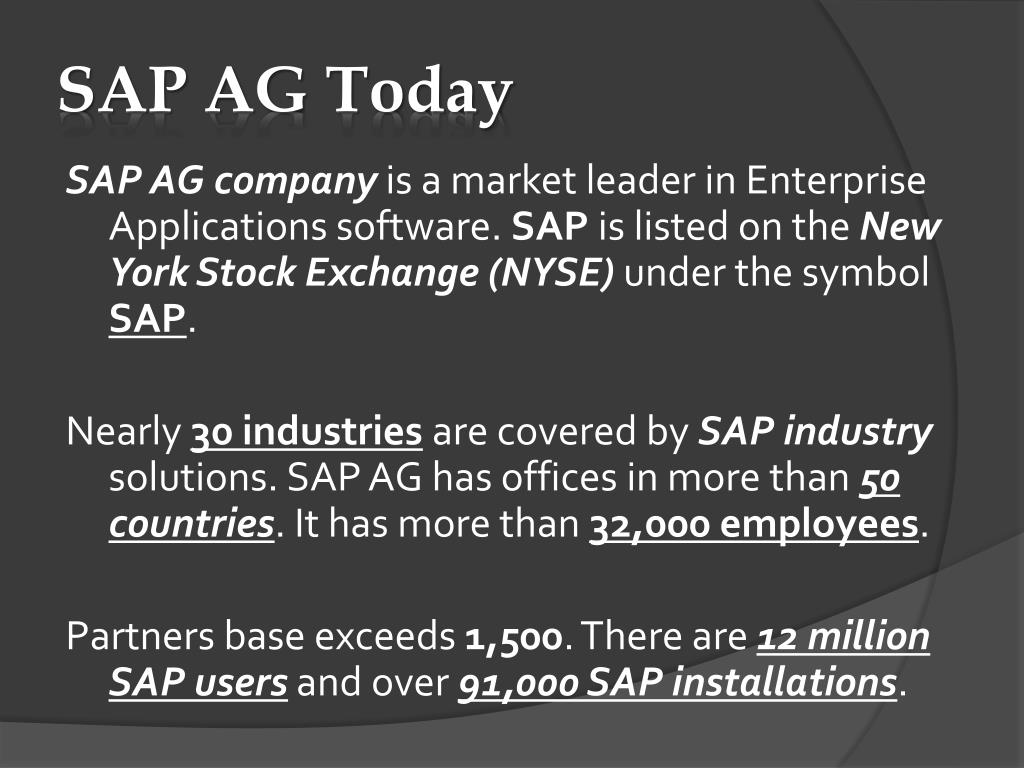 SAP AG Today

SAP AG company is a market leader in Enterprise Applications software. SAP is listed on the New York Stock Exchange (NYSE) under the symbol SAP.

Nearly 30 industries are covered by SAP industry solutions. SAP AG has offices in more than 50 countries. It has more than 32,000 employees.

Partners base exceeds 1,500. There are 12 million SAP users and over 91,000 SAP installations.